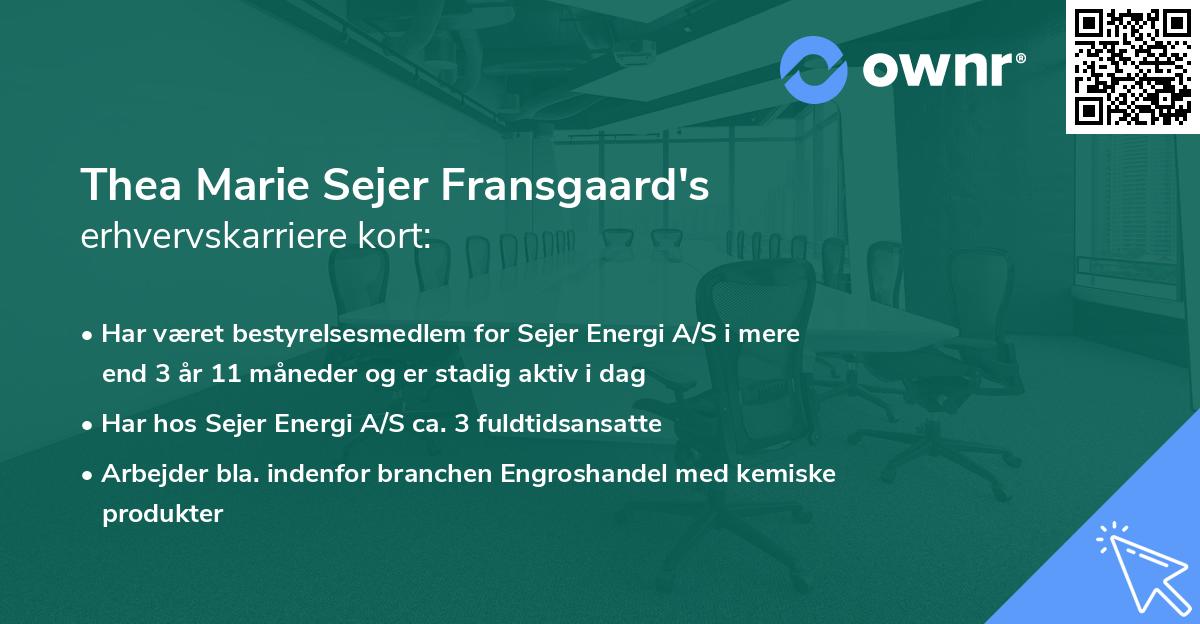 ownr®

Thea Marie Sejer Fransgaard's erhvervskarriere kort:

• Har været bestyrelsesmedlem for Sejer Energi A/S i mere end 3 år 11 måneder og er stadig aktiv i dag

• Har hos Sejer Energi A/S ca. 3 fuldtidsansatte

• Arbejder bla. indenfor branchen Engroshandel med kemiske produkter